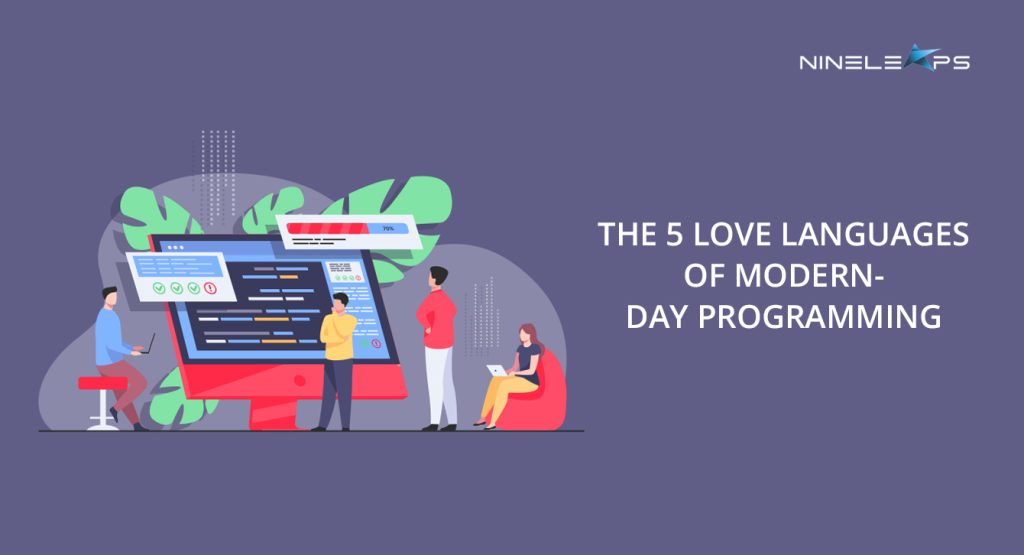 NINELEAPS

70%

THE 5 LOVE LANGUAGES OF MODERN-DAY PROGRAMMING